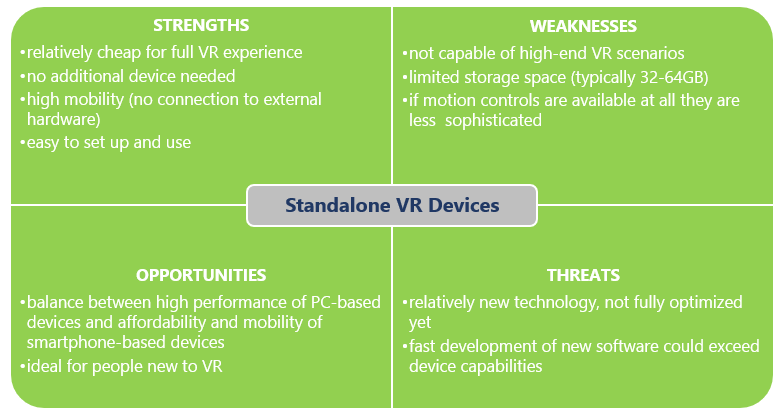 STRENGTHS

•relatively cheap for full VR experience
•no additional device needed
•high mobility (no connection to external hardware)
•easy to set up and use

WEAKNESSES

•not capable of high-end VR scenarios
•limited storage space (typically 32-64GB)
•if motion controls are available at all they are less sophisticated

Standalone VR Devices

OPPORTUNITIES

•balance between high performance of PC-based devices and affordability and mobility of smartphone-based devices
•ideal for people new to VR

THREATS

•relatively new technology, not fully optimized yet
•fast development of new software could exceed device capabilities